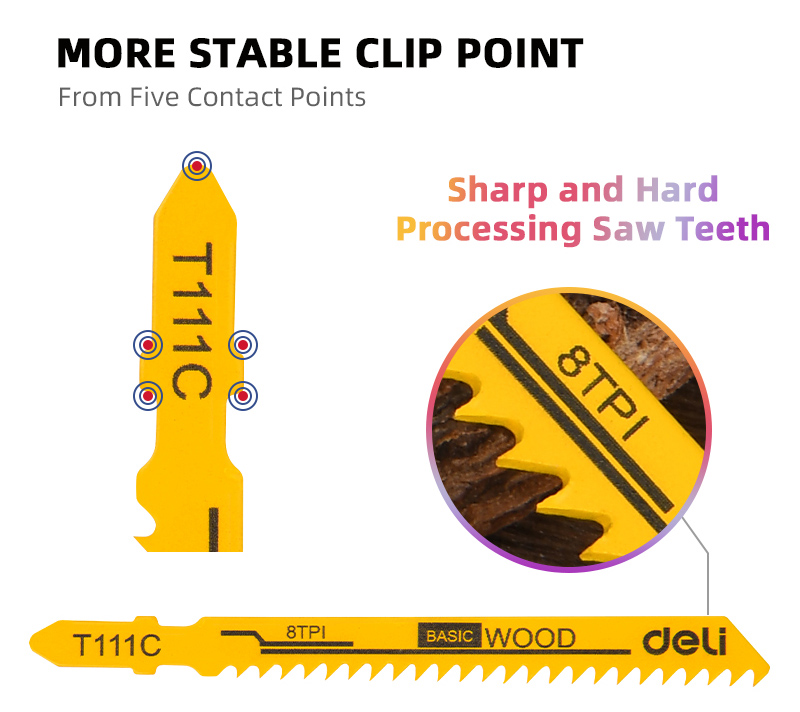 MORE STABLE CLIP POINT
From Five Contact Points

T111C

Sharp and Hard
Processing Saw Teeth

8TPI

T111C
8TPI
BASIC WOOD
deli